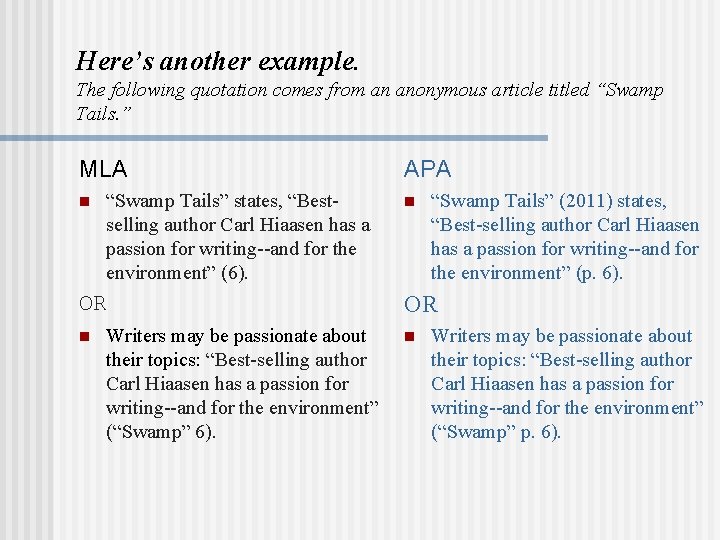 Here's another example.
The following quotation comes from an anonymous article titled "Swamp Tails."

MLA

"Swamp Tails" states, "Best-selling author Carl Hiaasen has a passion for writing--and for the environment" (6).

OR

Writers may be passionate about their topics: "Best-selling author Carl Hiaasen has a passion for writing--and for the environment" ("Swamp" 6).

APA

"Swamp Tails" (2011) states, "Best-selling author Carl Hiaasen has a passion for writing--and for the environment" (p. 6).

OR

Writers may be passionate about their topics: "Best-selling author Carl Hiaasen has a passion for writing--and for the environment" ("Swamp" p. 6).